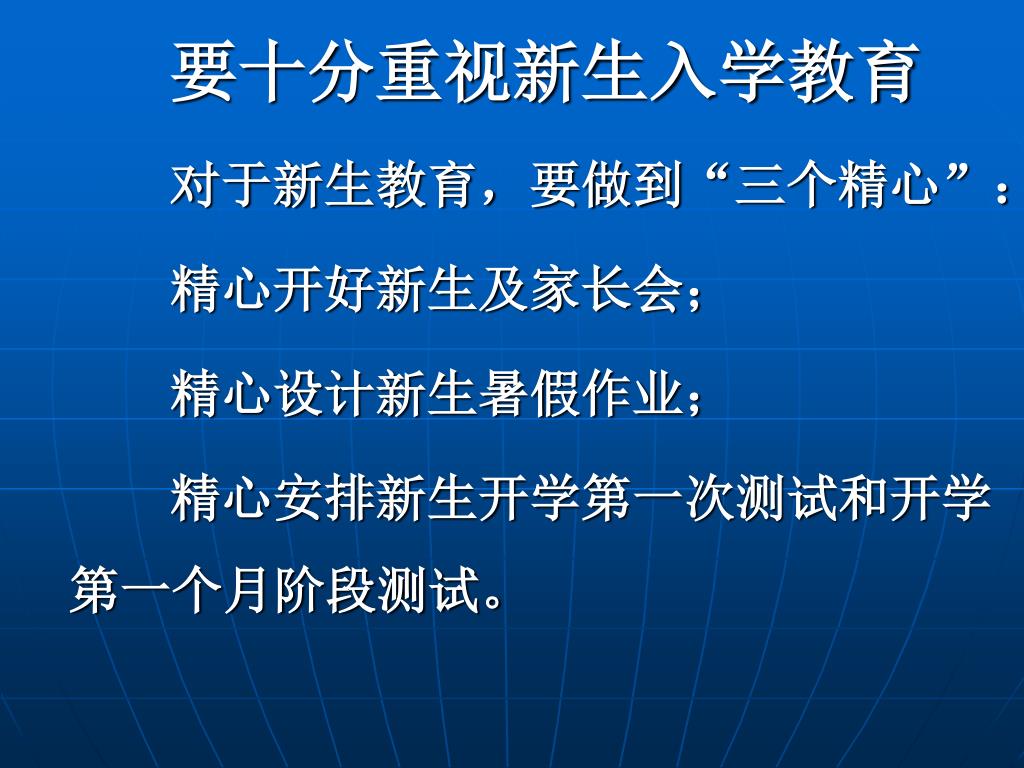 要十分重视新生入学教育

对于新生教育，要做到“三个精心”：

精心开好新生及家长会；

精心设计新生暑假作业；

精心安排新生开学第一次测试和开学第一个月阶段测试。